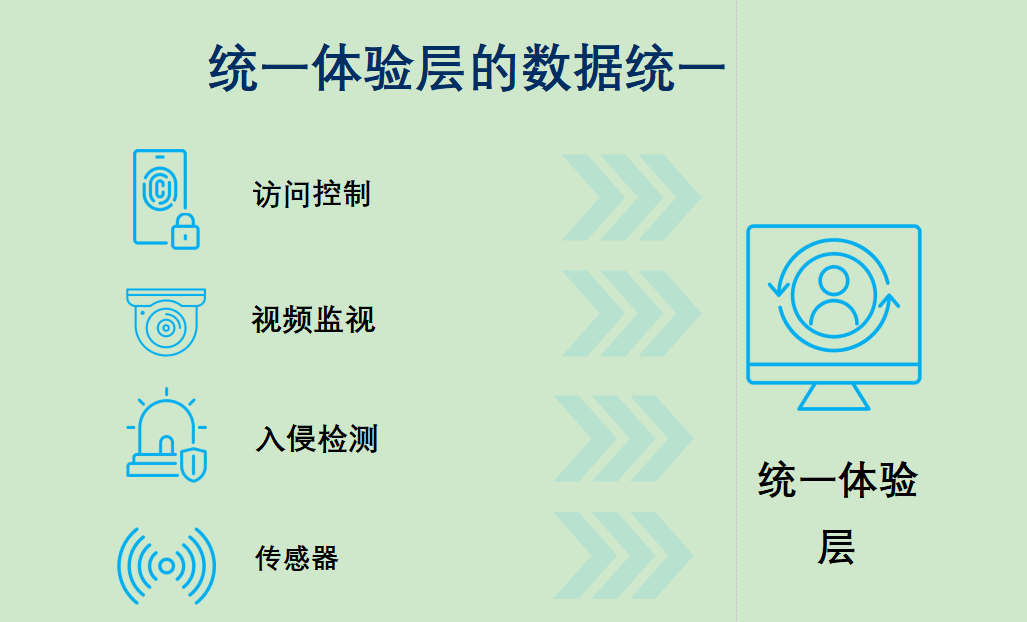 统一体验层的数据统一

访问控制

视频监视

入侵检测

传感器

统一体验层